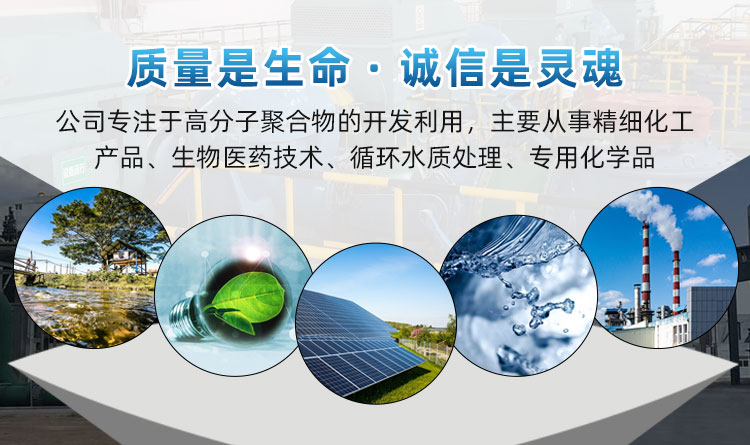 质量是生命 · 诚信是灵魂

公司专注于高分子聚合物的开发利用，主要从事精细化工产品、生物医药技术、循环水质处理、专用化学品